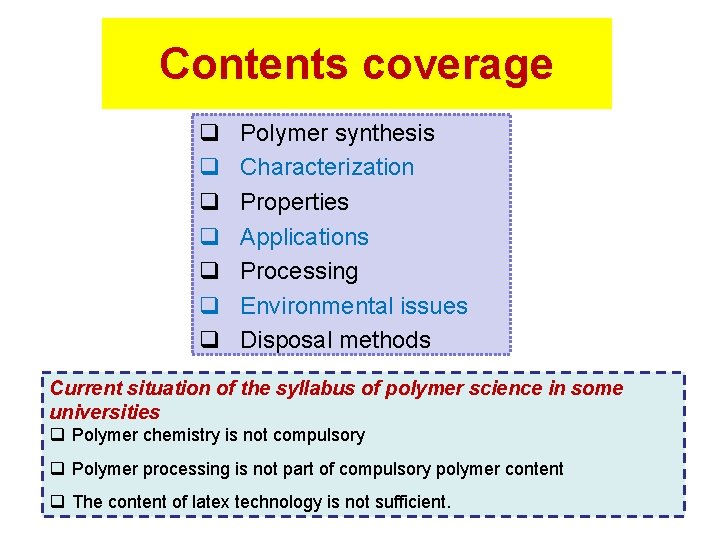 Contents coverage

❑ Polymer synthesis
❑ Characterization
❑ Properties
❑ Applications
❑ Processing
❑ Environmental issues
❑ Disposal methods

Current situation of the syllabus of polymer science in some universities

❑ Polymer chemistry is not compulsory

❑ Polymer processing is not part of compulsory polymer content

❑ The content of latex technology is not sufficient.